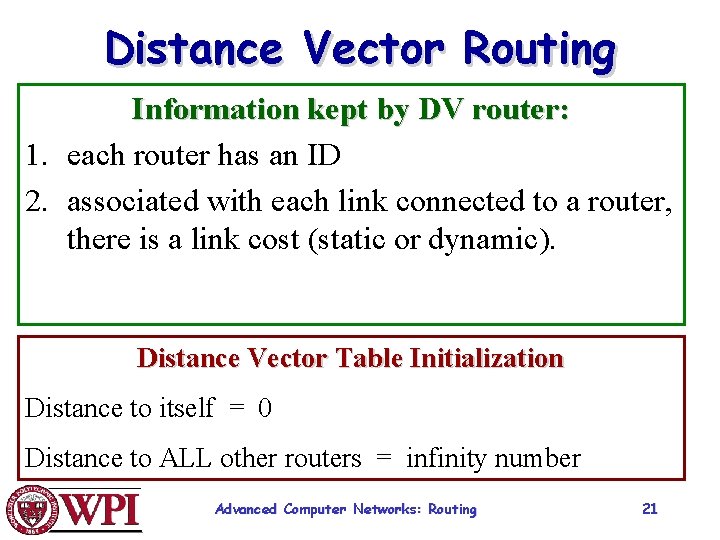 Distance Vector Routing

Information kept by DV router:

1. each router has an ID
2. associated with each link connected to a router, there is a link cost (static or dynamic).

Distance Vector Table Initialization

Distance to itself = 0

Distance to ALL other routers = infinity number

WPI

Advanced Computer Networks: Routing

21